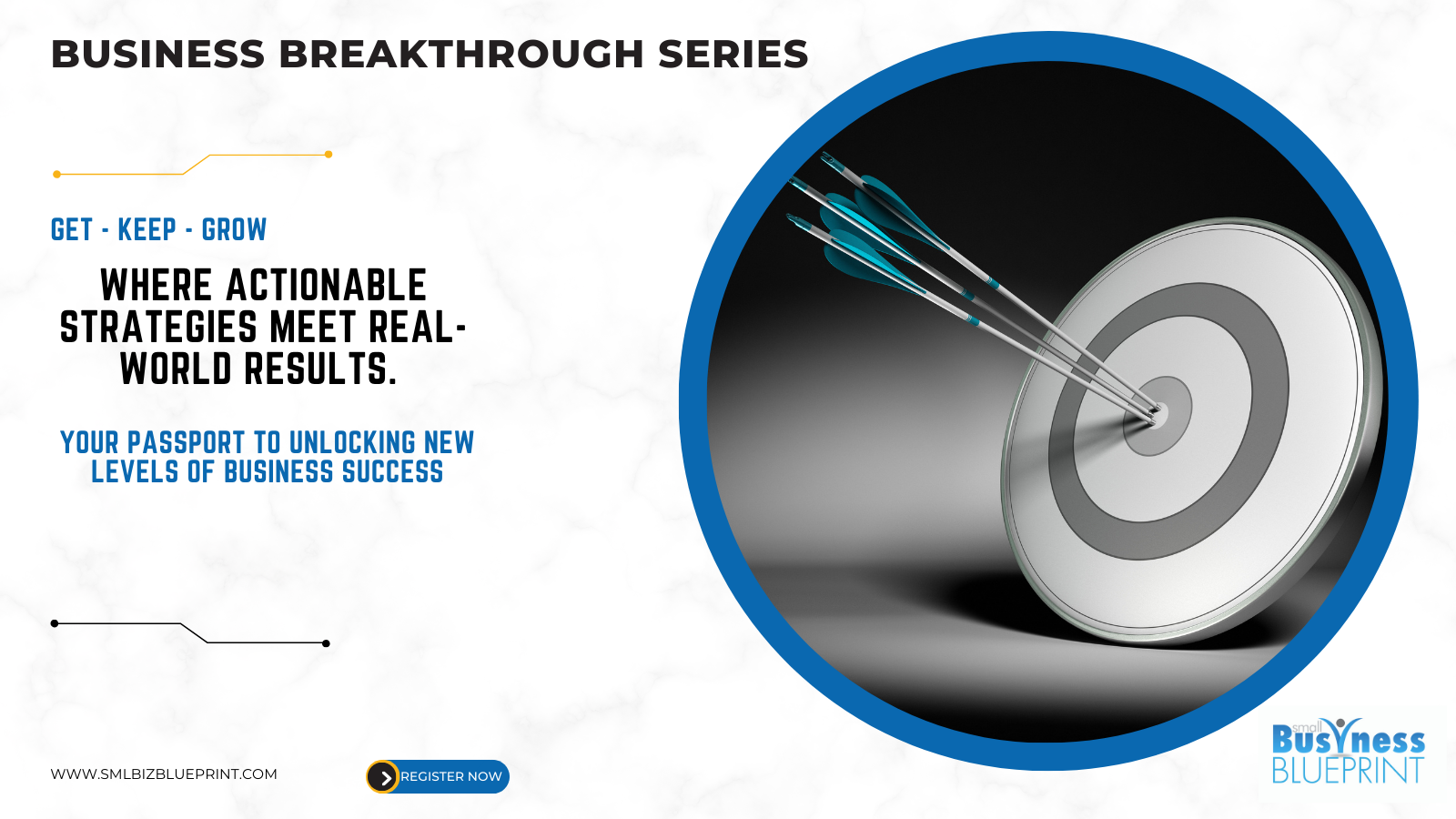 BUSINESS BREAKTHROUGH SERIES

GET - KEEP - GROW

WHERE ACTIONABLE STRATEGIES MEET REAL-WORLD RESULTS.

YOUR PASSPORT TO UNLOCKING NEW LEVELS OF BUSINESS SUCCESS

WWW.SMLBIZBLUEPRINT.COM

REGISTER NOW

small BusYness BLUEPRINT